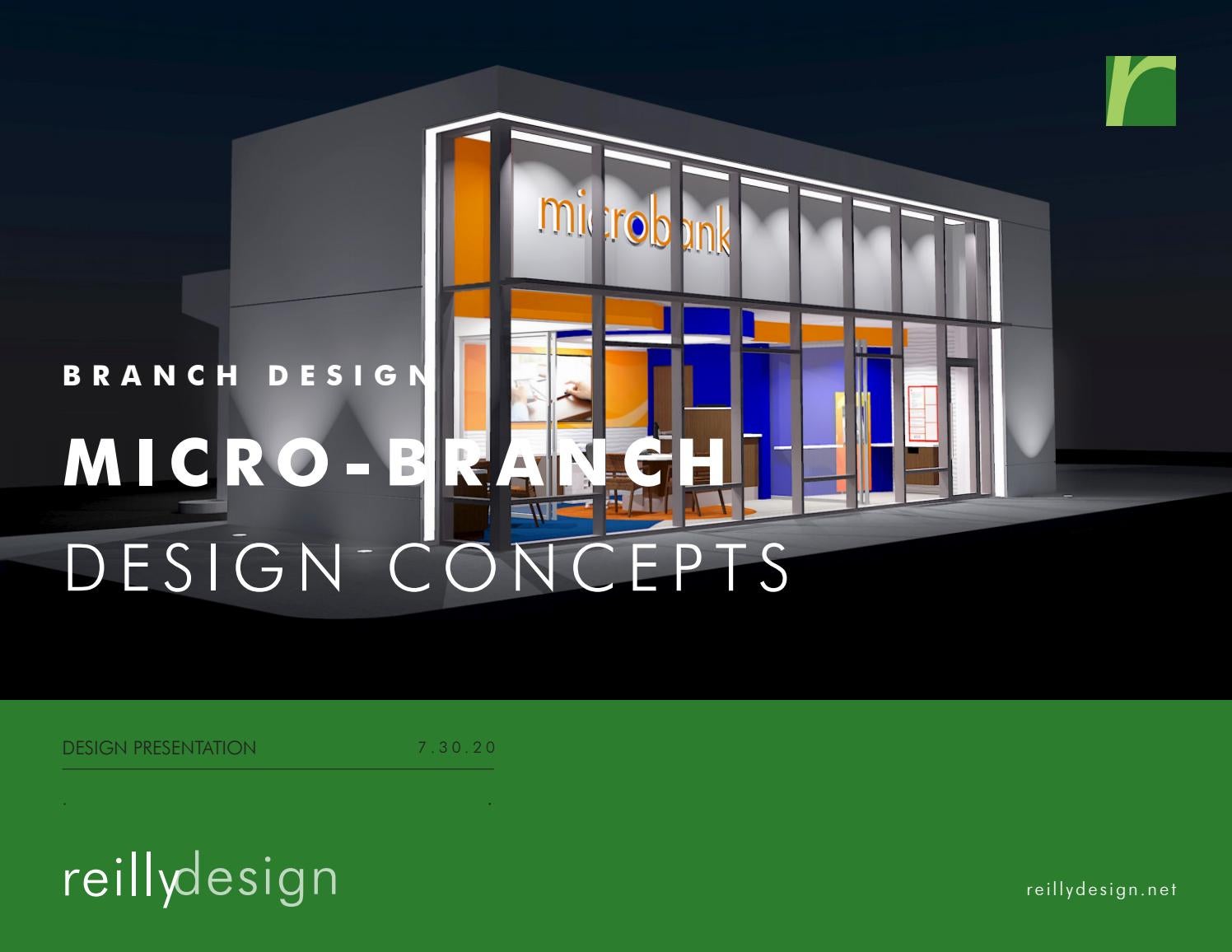 r

microbank

BRANCH DESIGN

MICRO-BRANCH

DESIGN CONCEPTS

DESIGN PRESENTATION 7.30.20

reillydesign

reillydesign.net